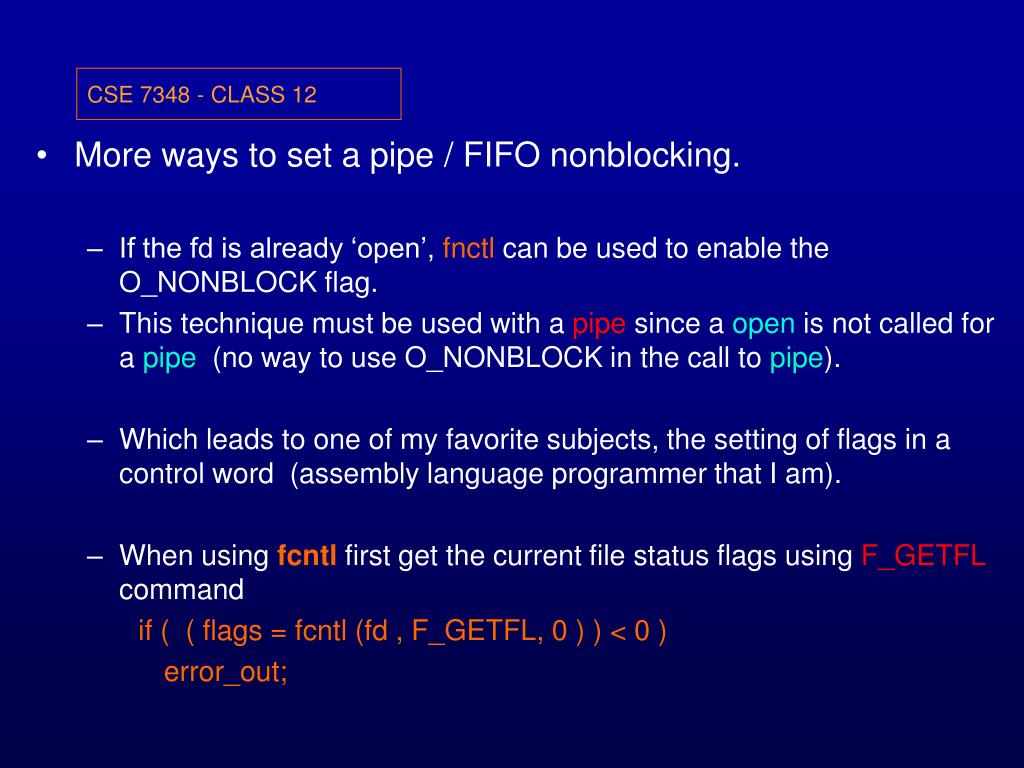 CSE 7348 - CLASS 12

• More ways to set a pipe / FIFO nonblocking.

– If the fd is already ‘open’, fnctl can be used to enable the O_NONBLOCK flag.
– This technique must be used with a pipe since a open is not called for a pipe (no way to use O_NONBLOCK in the call to pipe).

– Which leads to one of my favorite subjects, the setting of flags in a control word (assembly language programmer that I am).

– When using fcntl first get the current file status flags using F_GETFL command
if ( ( flags = fcntl (fd , F_GETFL, 0 ) ) < 0 )
error_out;